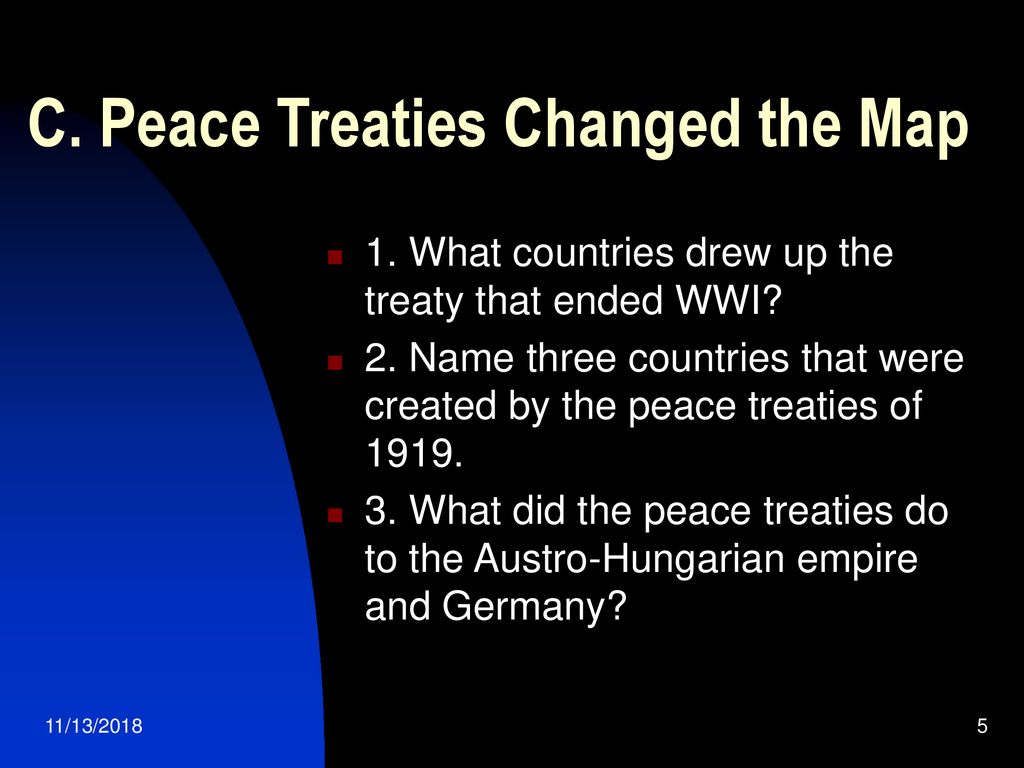 C. Peace Treaties Changed the Map

1. What countries drew up the treaty that ended WWI?

2. Name three countries that were created by the peace treaties of 1919.

3. What did the peace treaties do to the Austro-Hungarian empire and Germany?

11/13/2018

5